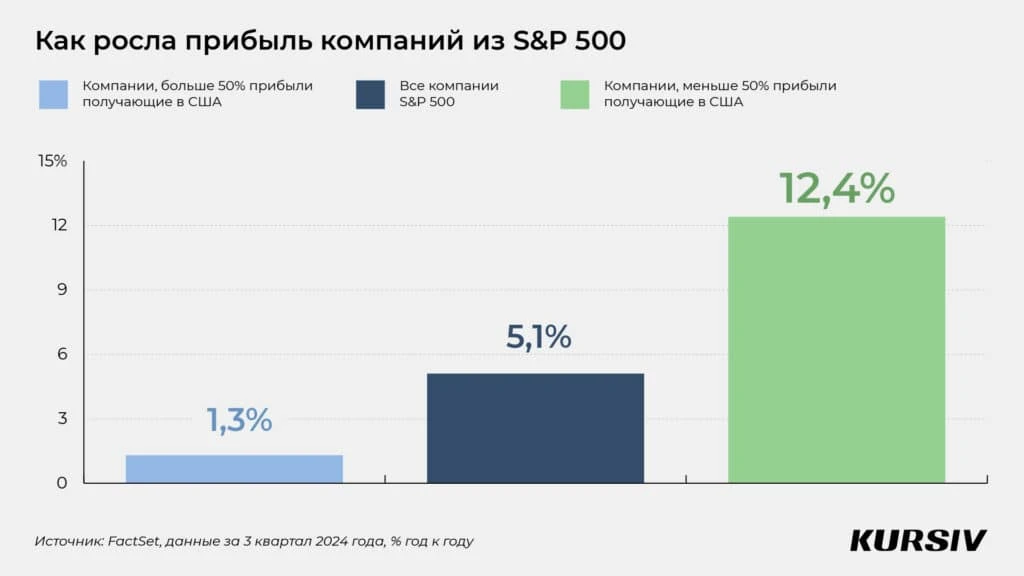 Как росла прибыль компаний из S&P 500

Компании, больше 50% прибыли получающие в США

Все компании S&P 500

Компании, меньше 50% прибыли получающие в США

15%
12
9
6
3
0

1,3%

5,1%

12,4%

Источник: FactSet, данные за 3 квартал 2024 года, % год к году

KURSIV